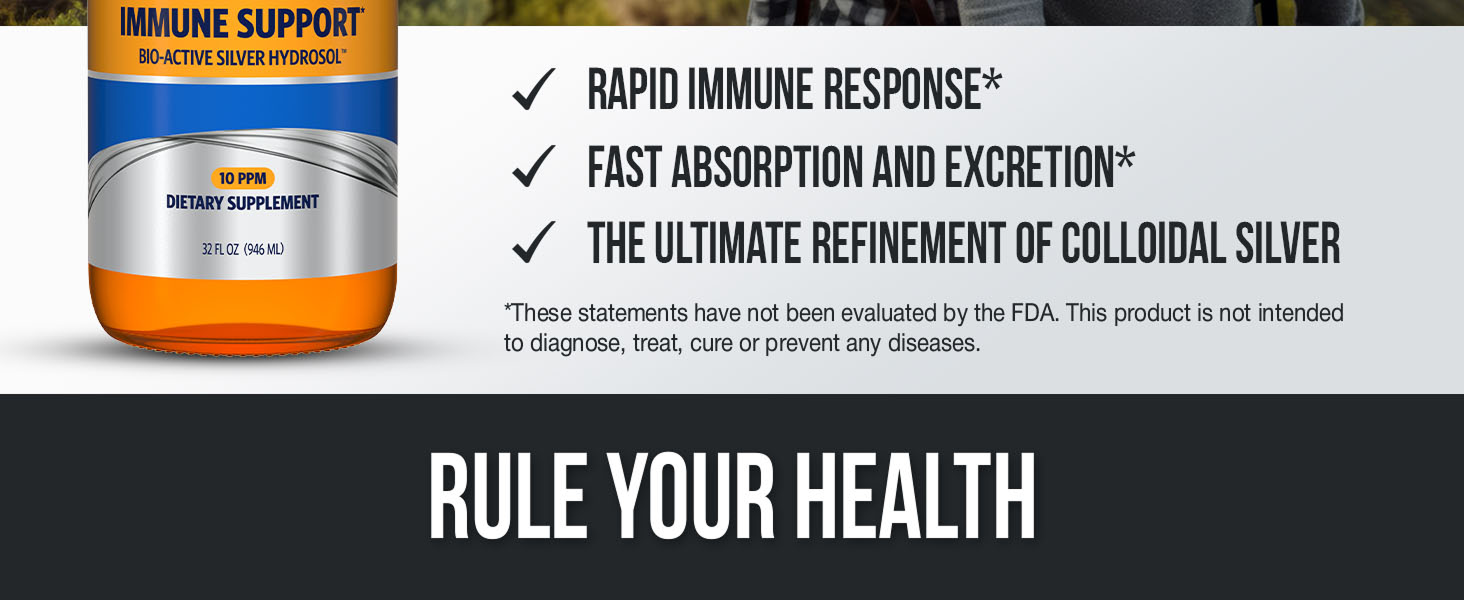 IMMUNE SUPPORT*
BIO-ACTIVE SILVER HYDROSOL™

10 PPM
DIETARY SUPPLEMENT

32 FL OZ (946 ML)

✓ RAPID IMMUNE RESPONSE*
✓ FAST ABSORPTION AND EXCRETION*
✓ THE ULTIMATE REFINEMENT OF COLLOIDAL SILVER

*These statements have not been evaluated by the FDA. This product is not intended to diagnose, treat, cure or prevent any diseases.

RULE YOUR HEALTH